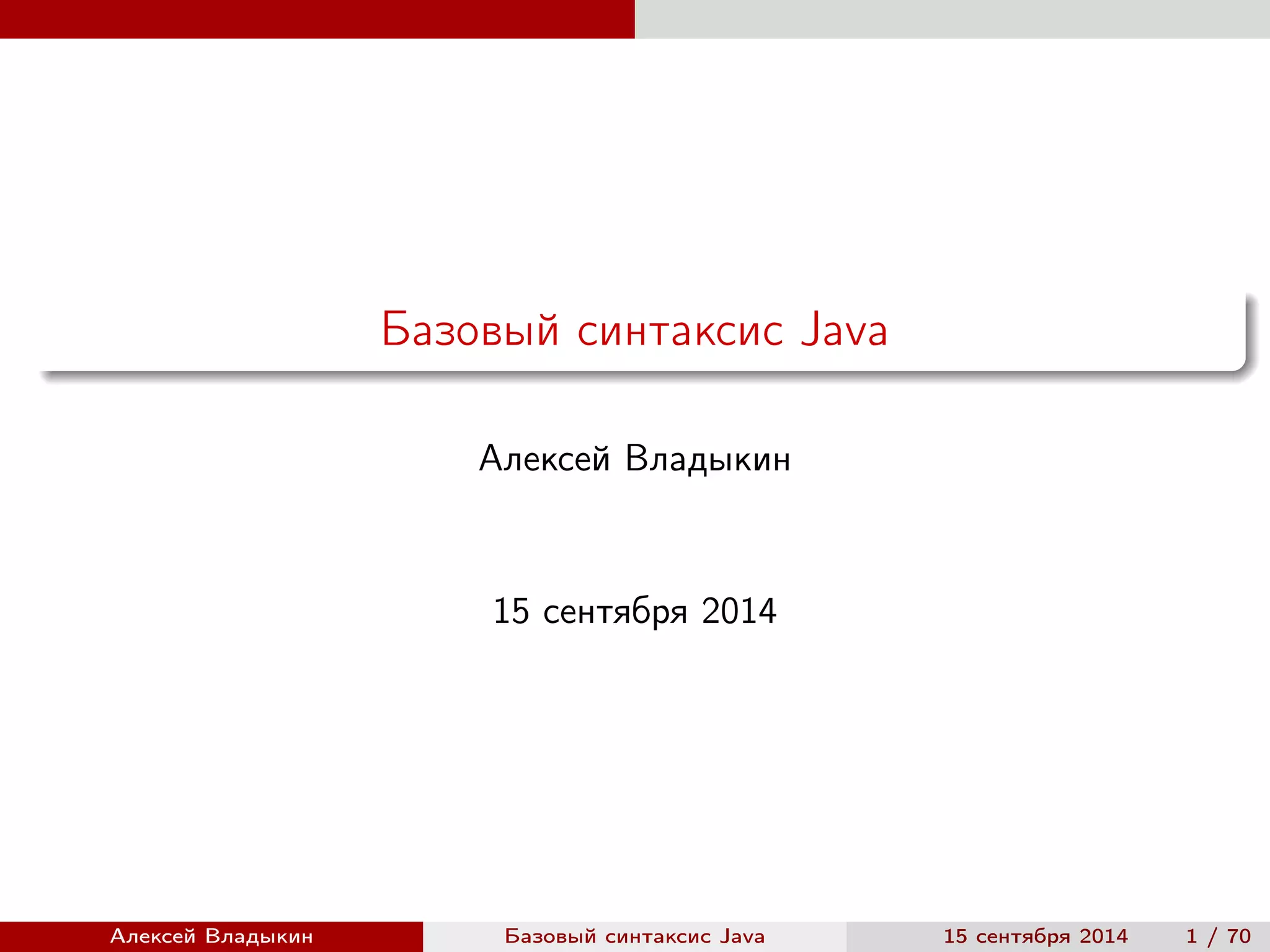 Базовый синтаксис Java

Алексей Владыкин

15 сентября 2014

Алексей Владыкин Базовый синтаксис Java 15 сентября 2014 1 / 70